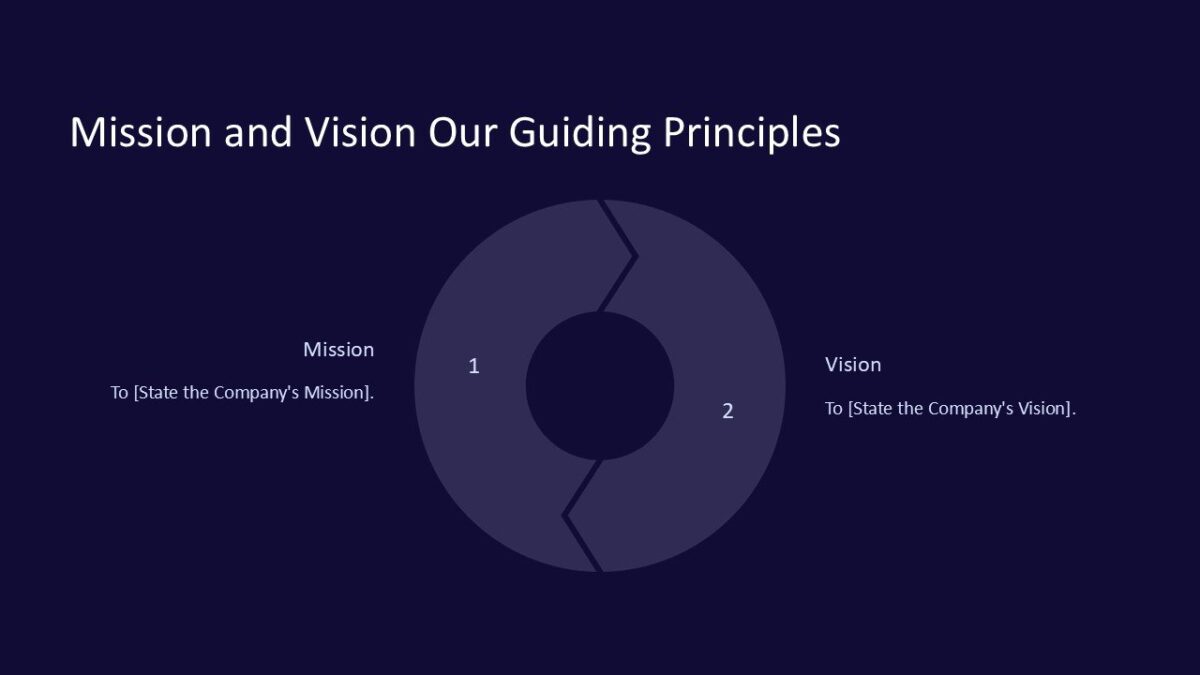 Mission and Vision Our Guiding Principles

Mission

To [State the Company's Mission].

1

2

Vision

To [State the Company's Vision].